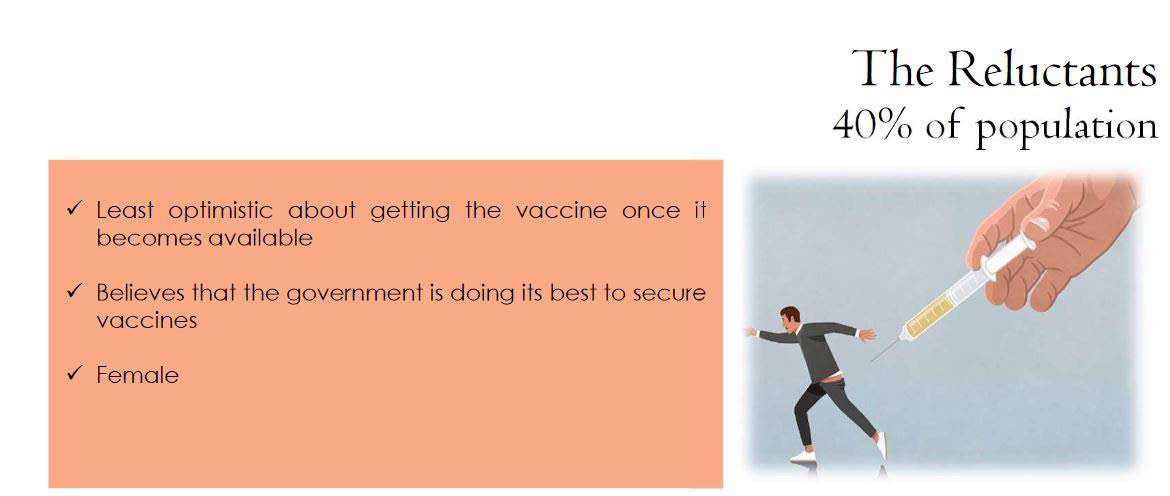 The Reluctants
40% of population

✓ Least optimistic about getting the vaccine once it becomes available

✓ Believes that the government is doing its best to secure vaccines

✓ Female